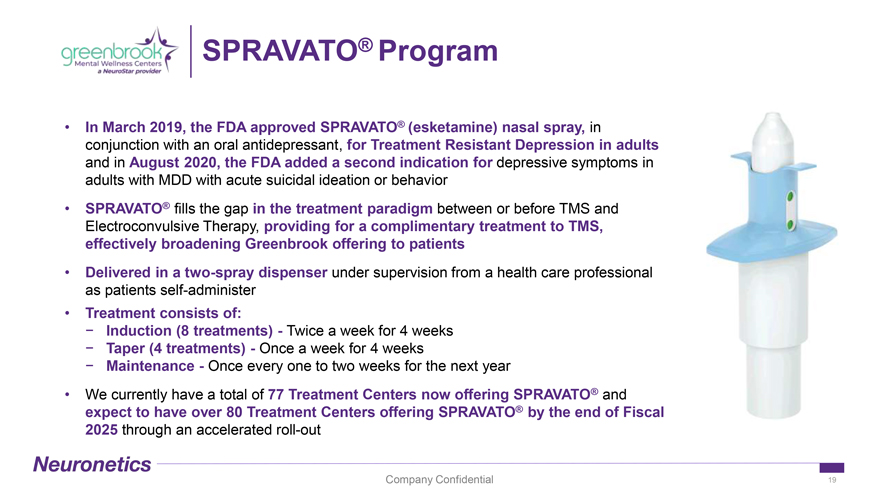 greenbrook
Mental Wellness Centers
a NeuroStar provider

SPRAVATO® Program

• In March 2019, the FDA approved SPRAVATO® (esketamine) nasal spray, in conjunction with an oral antidepressant, for Treatment Resistant Depression in adults and in August 2020, the FDA added a second indication for depressive symptoms in adults with MDD with acute suicidal ideation or behavior

• SPRAVATO® fills the gap in the treatment paradigm between or before TMS and Electroconvulsive Therapy, providing for a complimentary treatment to TMS, effectively broadening Greenbrook offering to patients

• Delivered in a two-spray dispenser under supervision from a health care professional as patients self-administer

• Treatment consists of:
− Induction (8 treatments) - Twice a week for 4 weeks
− Taper (4 treatments) - Once a week for 4 weeks
− Maintenance - Once every one to two weeks for the next year

• We currently have a total of 77 Treatment Centers now offering SPRAVATO® and expect to have over 80 Treatment Centers offering SPRAVATO® by the end of Fiscal 2025 through an accelerated roll-out

Neuronetics

Company Confidential

19